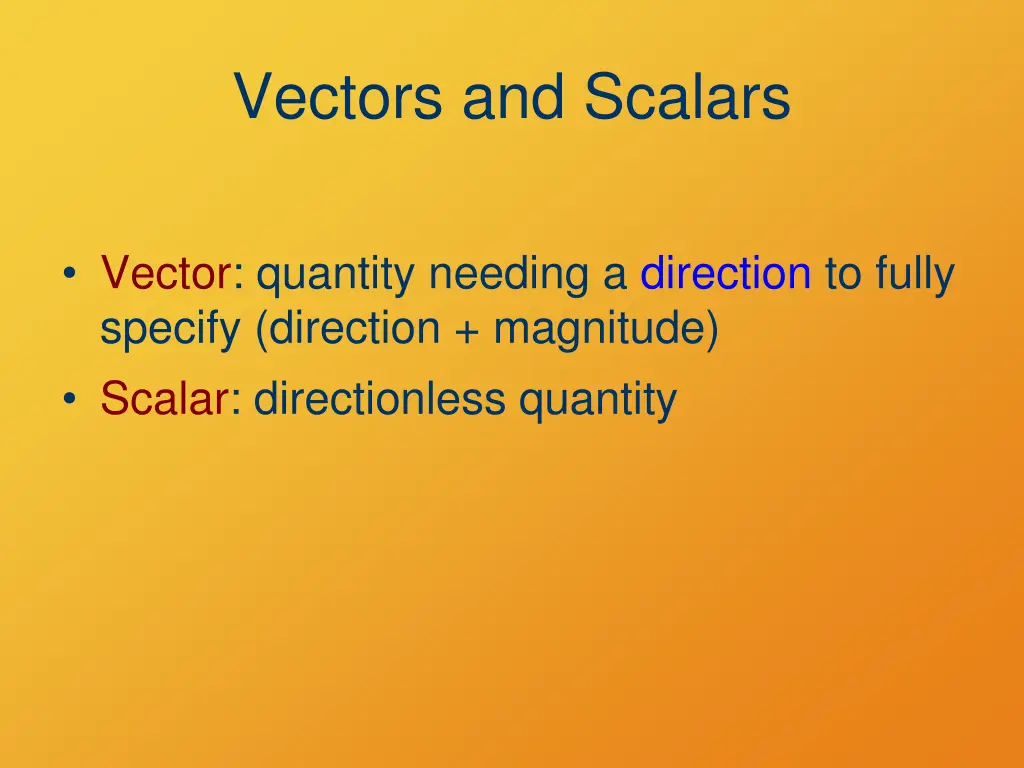 Vectors and Scalars

• Vector: quantity needing a direction to fully specify (direction + magnitude)
• Scalar: directionless quantity